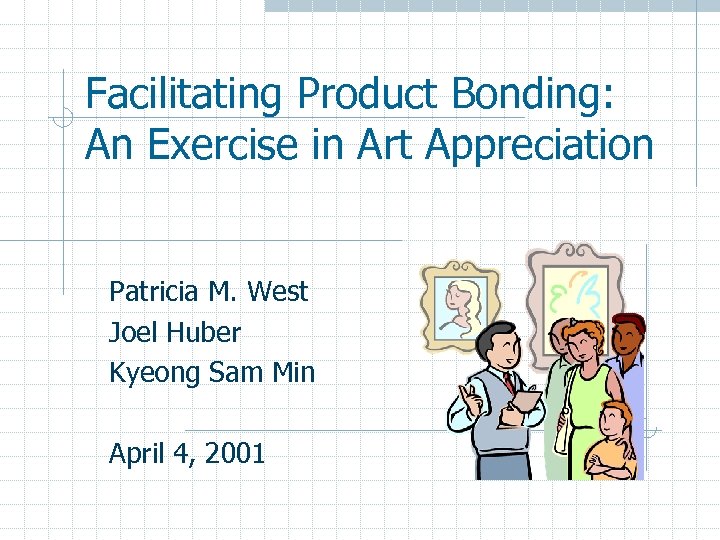 Facilitating Product Bonding: An Exercise in Art Appreciation

Patricia M. West
Joel Huber
Kyeong Sam Min

April 4, 2001